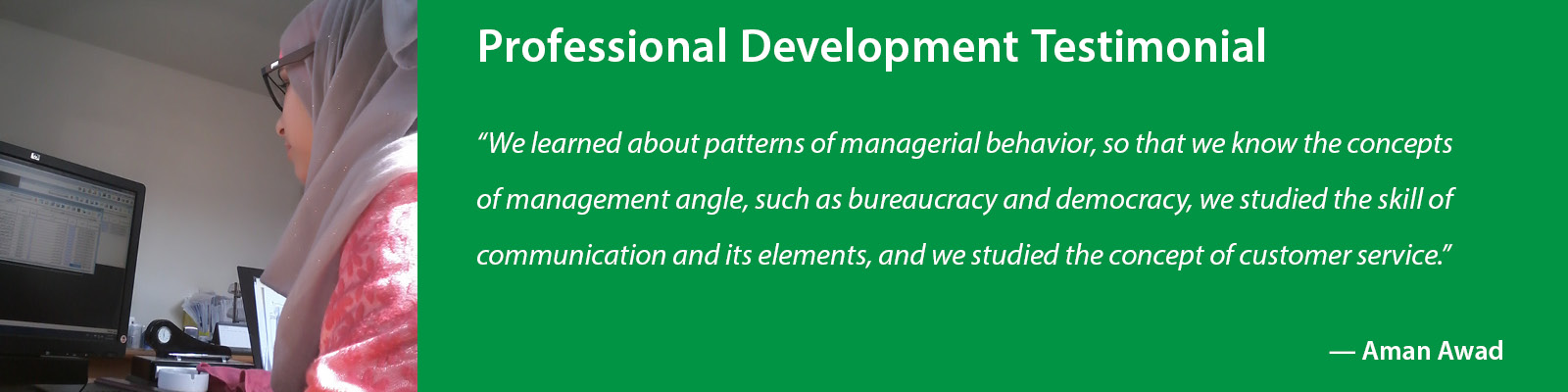 Professional Development Testimonial

“We learned about patterns of managerial behavior, so that we know the concepts of management angle, such as bureaucracy and democracy, we studied the skill of communication and its elements, and we studied the concept of customer service.”

— Aman Awad